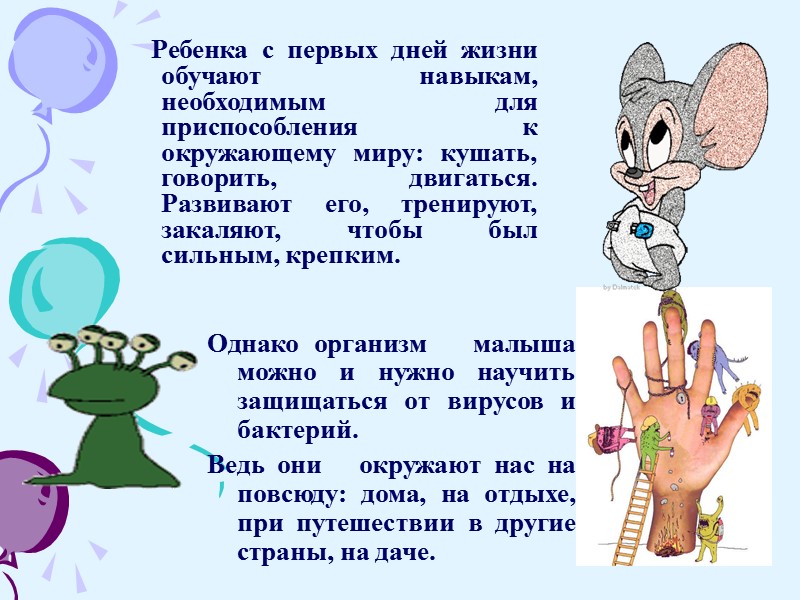 Ребенка с первых дней жизни обучают навыкам, необходимым для приспособления к окружающему миру: кушать, говорить, двигаться. Развивают его, тренируют, закаляют, чтобы был сильным, крепким.

by Dalmatek

Однако организм малыша можно и нужно научить защищаться от вирусов и бактерий.

Ведь они окружают нас на повсюду: дома, на отдыхе, при путешествии в другие страны, на даче.